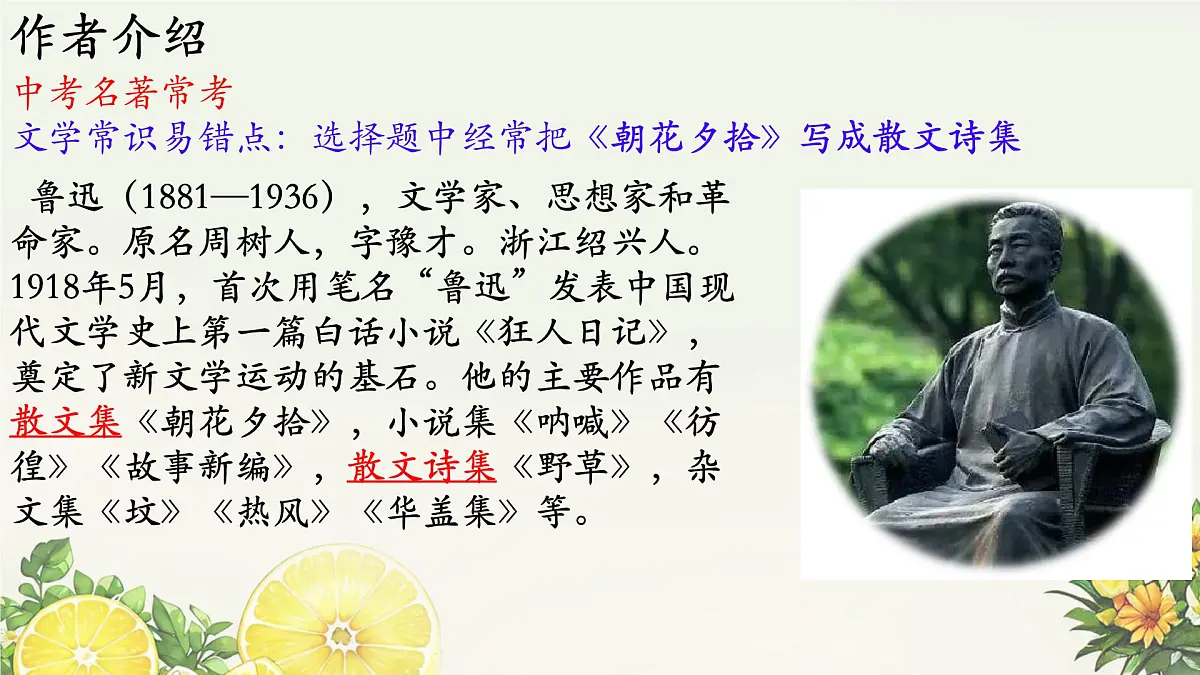 作者介绍

中考名著常考

文学常识易错点：选择题中经常把《朝花夕拾》写成散文诗集

鲁迅（1881—1936），文学家、思想家和革命家。原名周树人，字豫才。浙江绍兴人。1918年5月，首次用笔名“鲁迅”发表中国现代文学史上第一篇白话小说《狂人日记》，奠定了新文学运动的基石。他的主要作品有散文集《朝花夕拾》，小说集《呐喊》《彷徨》《故事新编》，散文诗集《野草》，杂文集《坟》《热风》《华盖集》等。